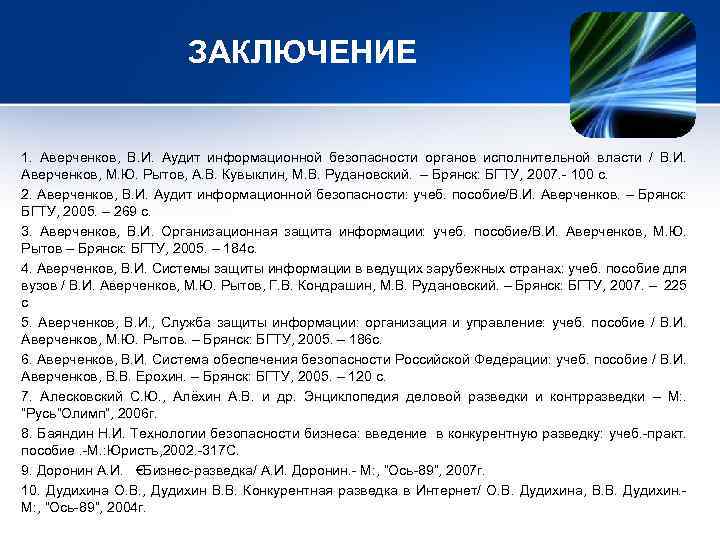 ЗАКЛЮЧЕНИЕ

1. Аверченков, В.И. Аудит информационной безопасности органов исполнительной власти / В.И. Аверченков, М.Ю. Рытов, А.В. Кувыклин, М.В. Рудановский. – Брянск: БГТУ, 2007.- 100 с.

2. Аверченков, В.И. Аудит информационной безопасности: учеб. пособие/В.И. Аверченков. – Брянск: БГТУ, 2005. – 269 с.

3. Аверченков, В.И. Организационная защита информации: учеб. пособие/В.И. Аверченков, М.Ю. Рытов – Брянск: БГТУ, 2005. – 184с.

4. Аверченков, В.И. Системы защиты информации в ведущих зарубежных странах: учеб. пособие для вузов / В.И. Аверченков, М.Ю. Рытов, Г.В. Кондрашин, М.В. Рудановский. – Брянск: БГТУ, 2007. – 225 с

5. Аверченков, В.И., Служба защиты информации: организация и управление: учеб. пособие / В.И. Аверченков, М.Ю. Рытов. – Брянск: БГТУ, 2005. – 186с.

6. Аверченков, В.И. Система обеспечения безопасности Российской Федерации: учеб. пособие / В.И. Аверченков, В.В. Ерохин. – Брянск: БГТУ, 2005. – 120 с.

7. Алесковский С.Ю., Алёхин А.В. и др. Энциклопедия деловой разведки и контрразведки – М:. "Русь"Олимп", 2006г.

8. Баяндин Н.И. Технологии безопасности бизнеса: введение в конкурентную разведку: учеб.-практ. пособие .-М.:Юристъ,2002.-317С.

9. Доронин А.И. €Бизнес-разведка/ А.И. Доронин.- М:, "Ось-89", 2007г.

10. Дудихина О.В., Дудихин В.В. Конкурентная разведка в Интернет/ О.В. Дудихина, В.В. Дудихин.- М:, "Ось-89", 2004г.